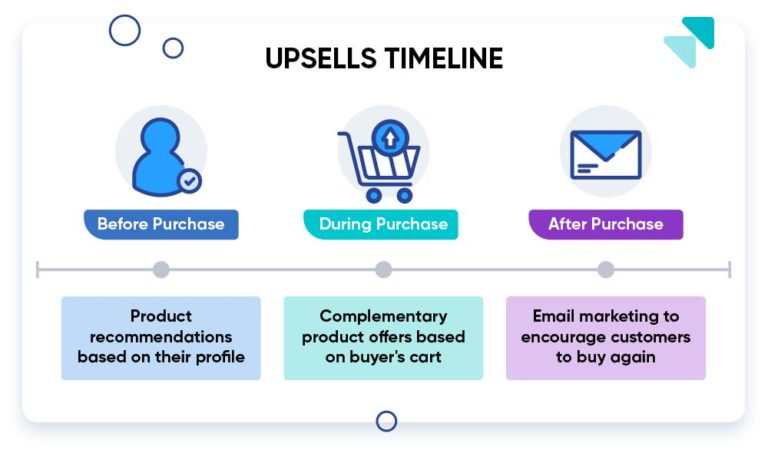 UPSELLS TIMELINE

Before Purchase

During Purchase

After Purchase

Product recommendations based on their profile

Complementary product offers based on buyer's cart

Email marketing to encourage customers to buy again